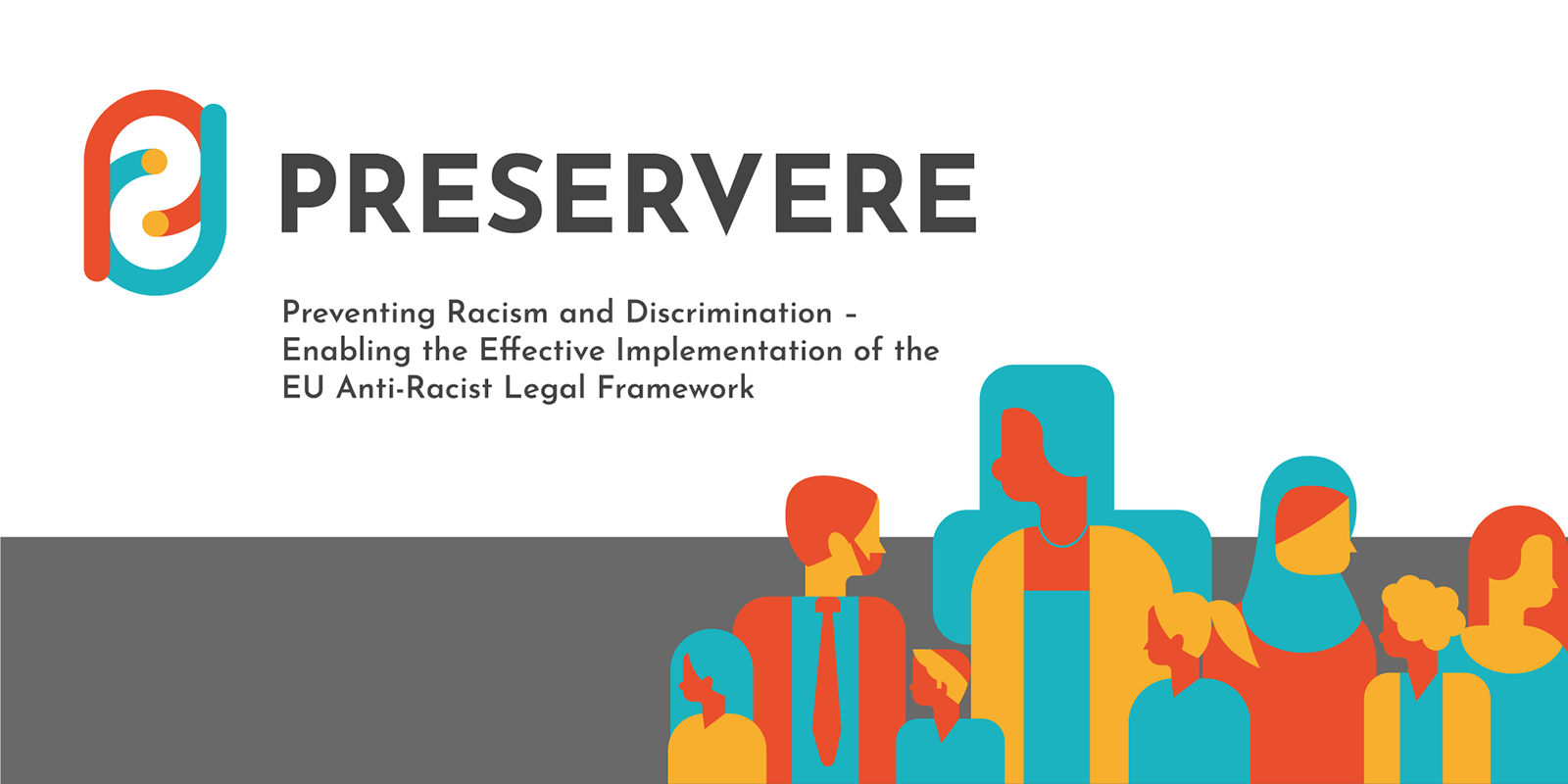 PRESERVERE

Preventing Racism and Discrimination – Enabling the Effective Implementation of the EU Anti-Racist Legal Framework